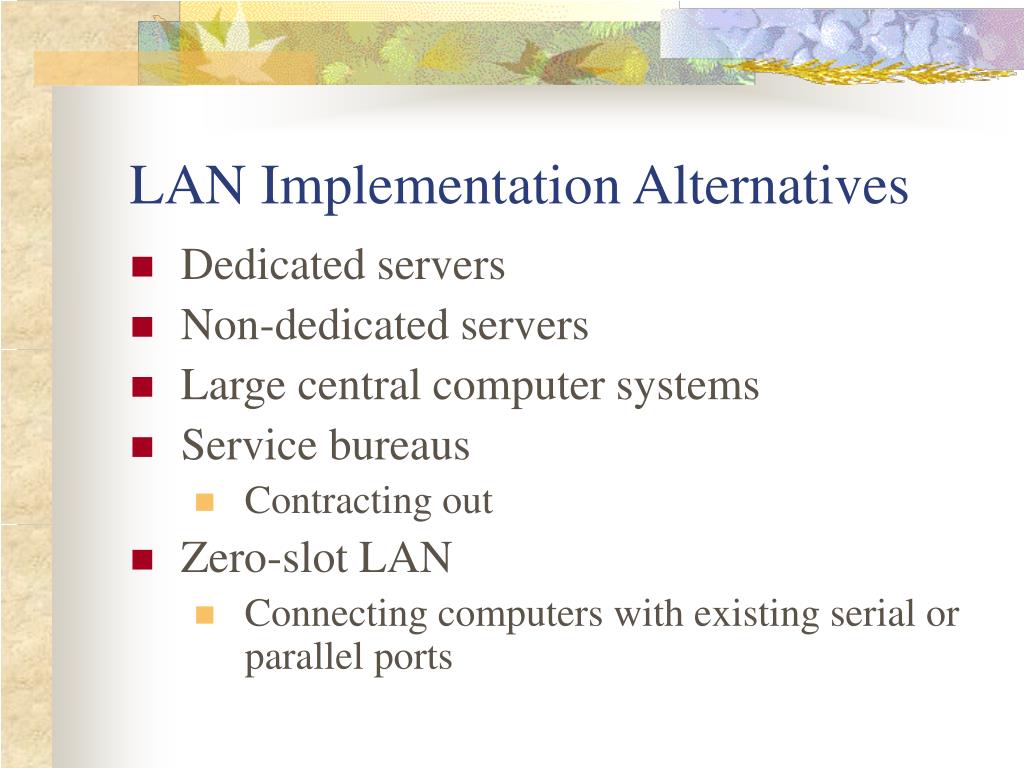 LAN Implementation Alternatives

- Dedicated servers
- Non-dedicated servers
- Large central computer systems
- Service bureaus
  - Contracting out
- Zero-slot LAN
  - Connecting computers with existing serial or parallel ports